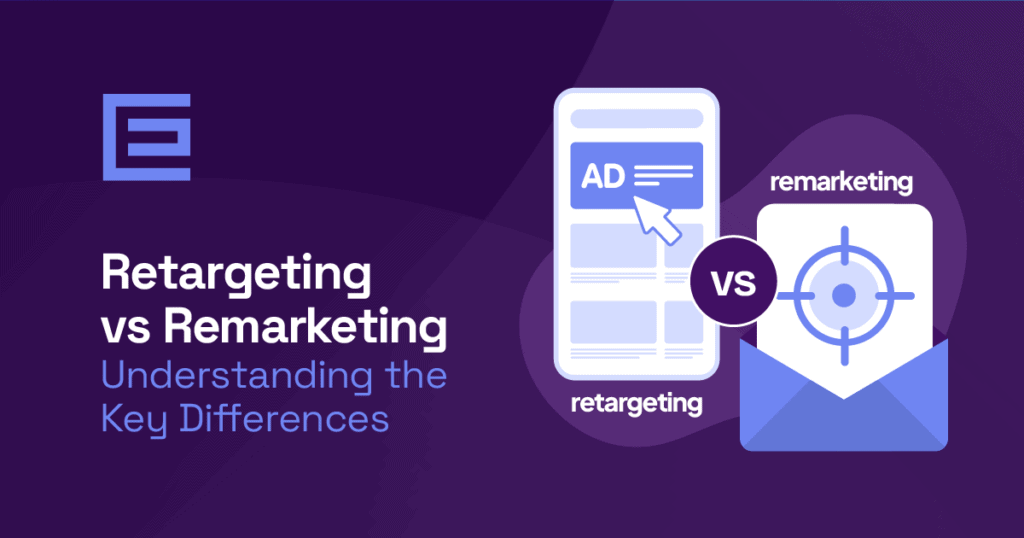 Retargeting vs Remarketing
Understanding the Key Differences

AD

remarketing

VS

retargeting